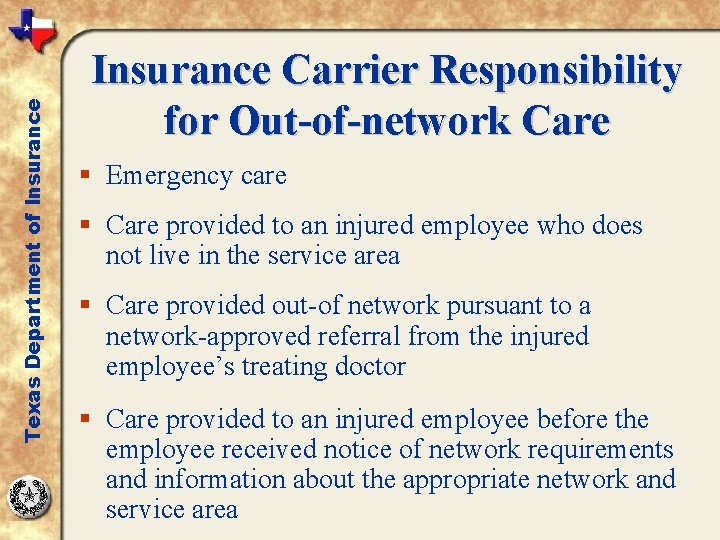 Texas Department of Insurance

Insurance Carrier Responsibility for Out-of-network Care

▪ Emergency care

▪ Care provided to an injured employee who does not live in the service area

▪ Care provided out-of network pursuant to a network-approved referral from the injured employee's treating doctor

▪ Care provided to an injured employee before the employee received notice of network requirements and information about the appropriate network and service area